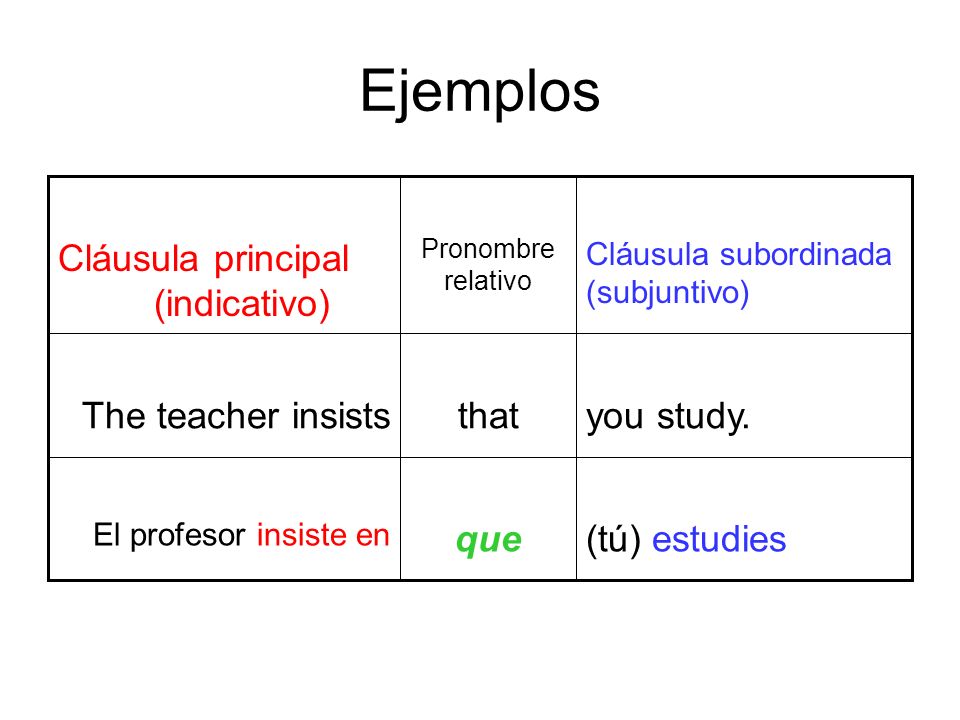 Ejemplos

| Cláusula principal (indicativo) | Pronombre relativo | Cláusula subordinada (subjuntivo) |
|---|---|---|
| The teacher insists | that | you study. |
| El profesor insiste en | que | (tú) estudies |